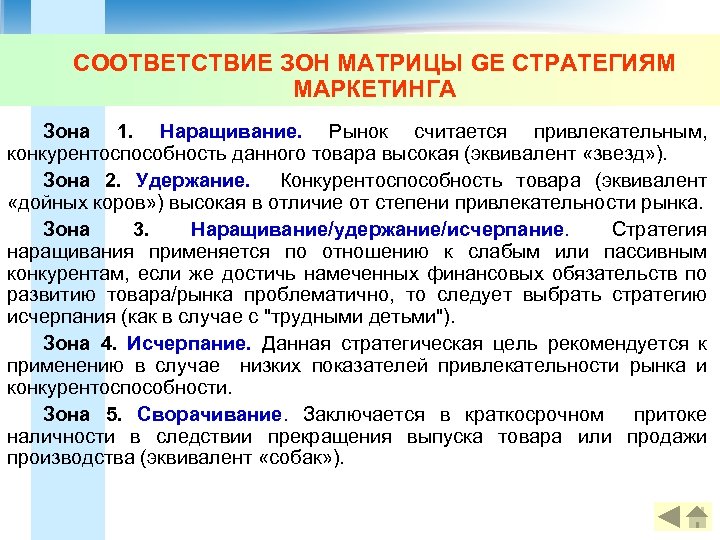 СООТВЕТСТВИЕ ЗОН МАТРИЦЫ GE СТРАТЕГИЯМ МАРКЕТИНГА

Зона 1. Наращивание. Рынок считается привлекательным, конкурентоспособность данного товара высокая (эквивалент «звезд»).

Зона 2. Удержание. Конкурентоспособность товара (эквивалент «дойных коров») высокая в отличие от степени привлекательности рынка.

Зона 3. Наращивание/удержание/исчерпание. Стратегия наращивания применяется по отношению к слабым или пассивным конкурентам, если же достичь намеченных финансовых обязательств по развитию товара/рынка проблематично, то следует выбрать стратегию исчерпания (как в случае с "трудными детьми").

Зона 4. Исчерпание. Данная стратегическая цель рекомендуется к применению в случае низких показателей привлекательности рынка и конкурентоспособности.

Зона 5. Сворачивание. Заключается в краткосрочном притоке наличности в следствии прекращения выпуска товара или продажи производства (эквивалент «собак»).